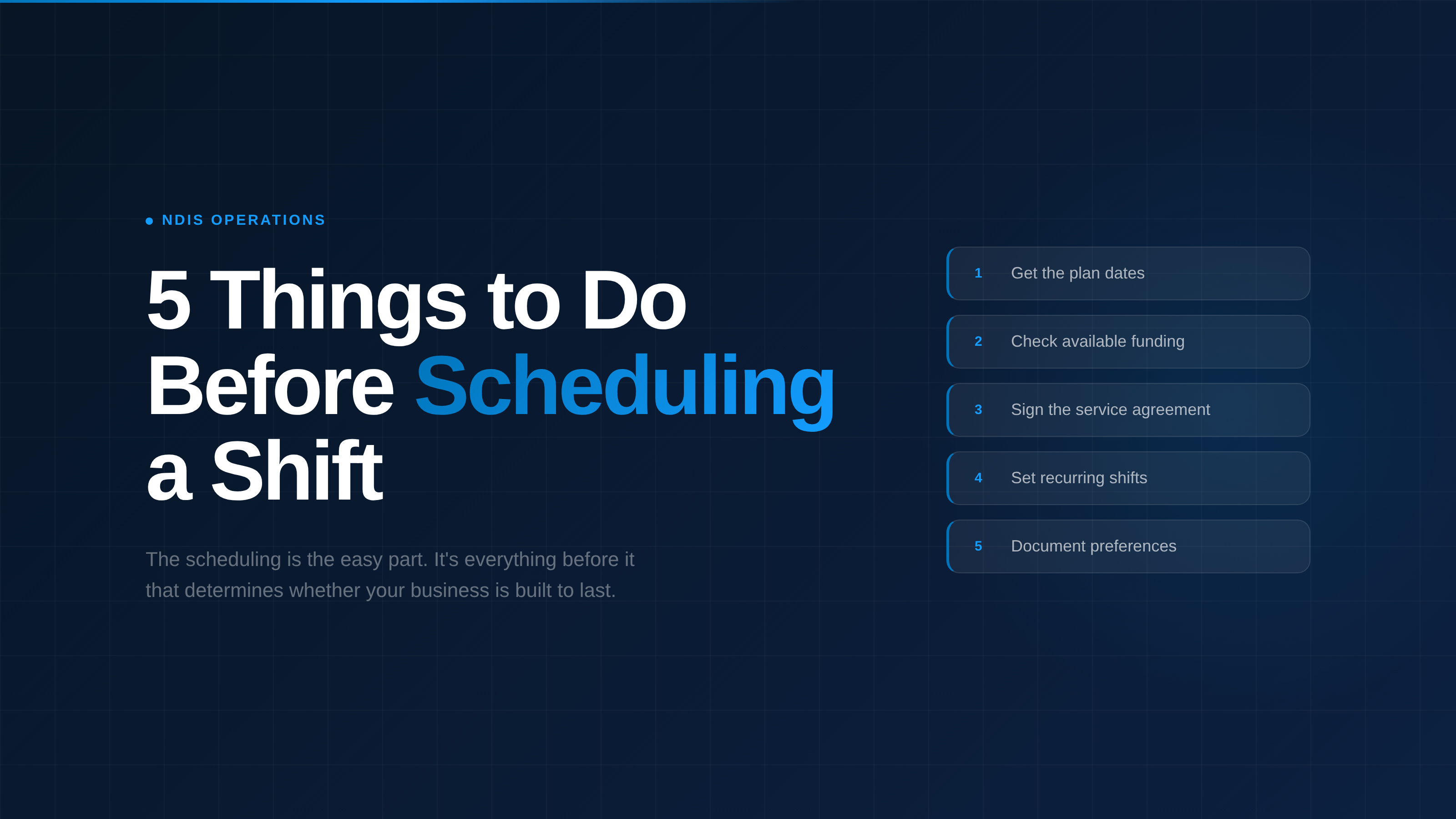 NDIS OPERATIONS

5 Things to Do Before Scheduling a Shift

The scheduling is the easy part. It's everything before it that determines whether your business is built to last.

1 Get the plan dates

2 Check available funding

3 Sign the service agreement

4 Set recurring shifts

5 Document preferences